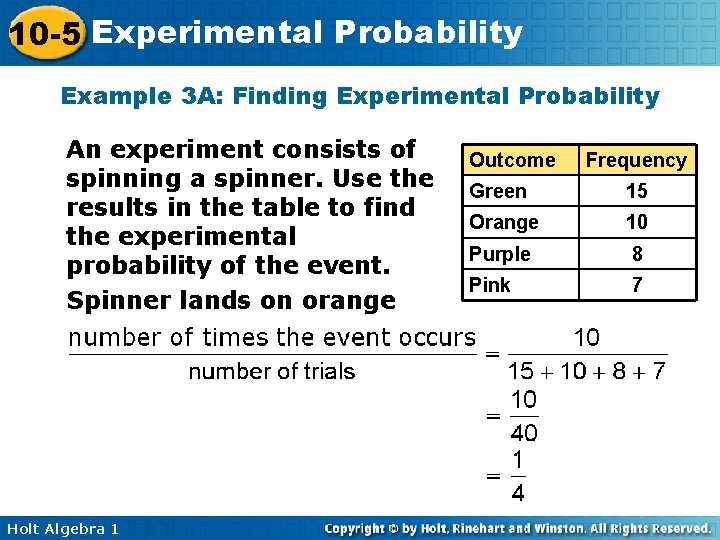 10-5 Experimental Probability

Example 3A: Finding Experimental Probability

An experiment consists of spinning a spinner. Use the results in the table to find the experimental probability of the event.

| Outcome | Frequency |
|---|---|
| Green | 15 |
| Orange | 10 |
| Purple | 8 |
| Pink | 7 |

Spinner lands on orange

$\frac{\text{number of times the event occurs}}{\text{number of trials}} = \frac{10}{15 + 10 + 8 + 7}$

$= \frac{10}{40}$

$= \frac{1}{4}$

Holt Algebra 1

Copyright © by Holt, Rinehart and Winston. All Rights Reserved.